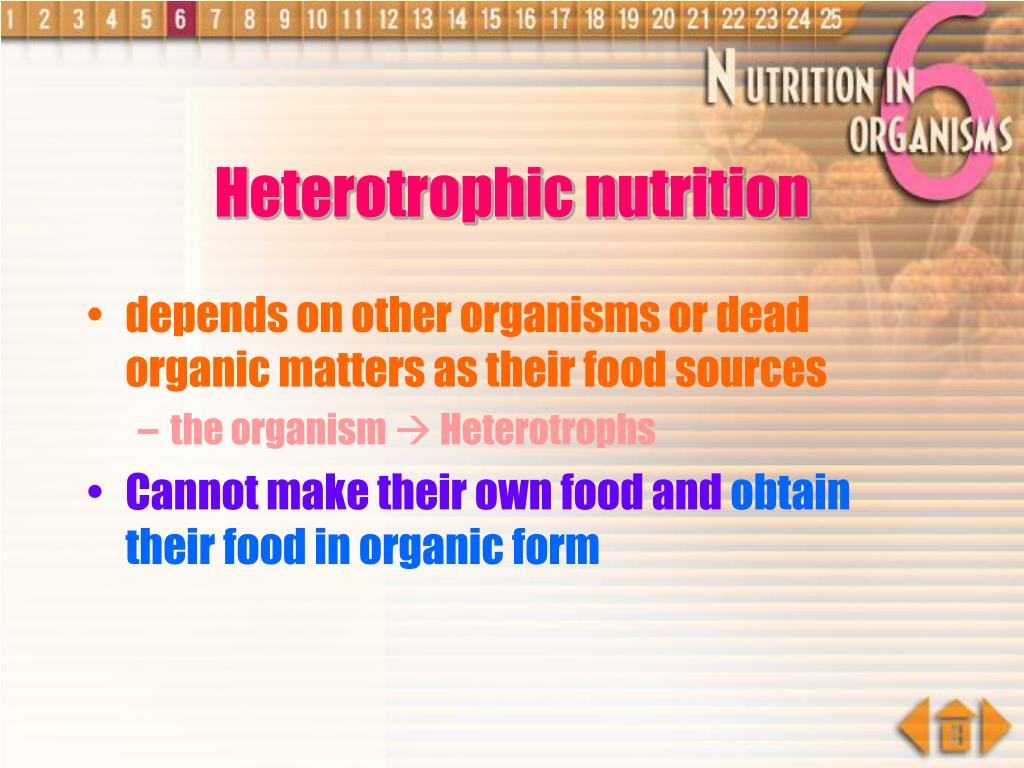 1 2 3 4 5 6 7 8 9 10 11 12 13 14 15 16 17 18 19 20 21 22 23 24 25

NUTRITION IN ORGANISMS 6

Heterotrophic nutrition

• depends on other organisms or dead organic matters as their food sources
– the organism → Heterotrophs

• Cannot make their own food and obtain their food in organic form